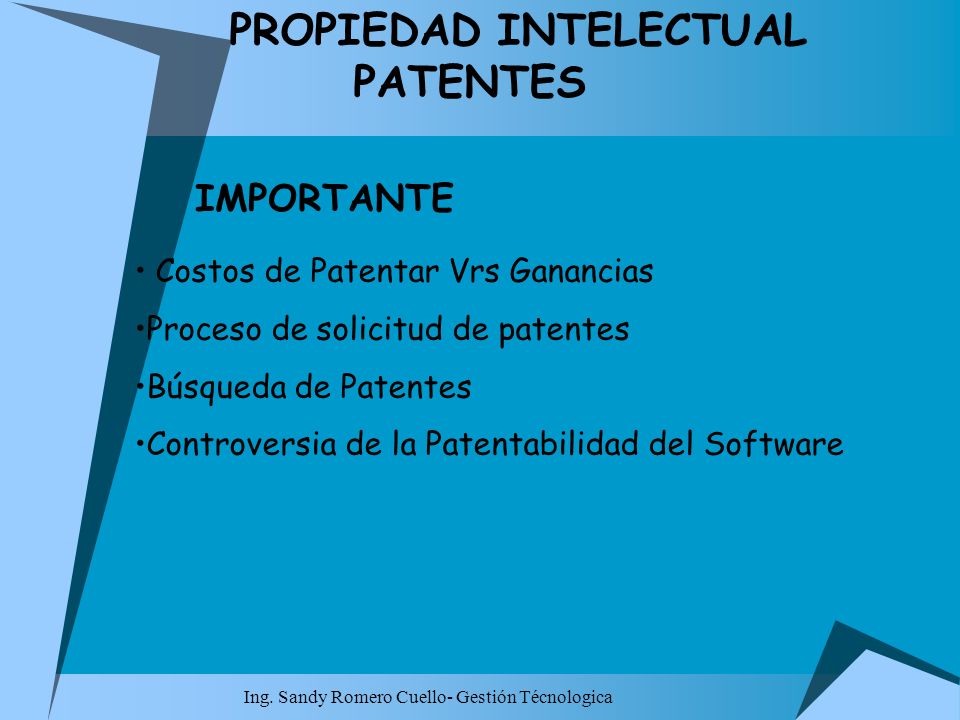 PROPIEDAD INTELECTUAL
PATENTES

IMPORTANTE

• Costos de Patentar Vrs Ganancias

•Proceso de solicitud de patentes

•Búsqueda de Patentes

•Controversia de la Patentabilidad del Software

Ing. Sandy Romero Cuello- Gestión Técnologica